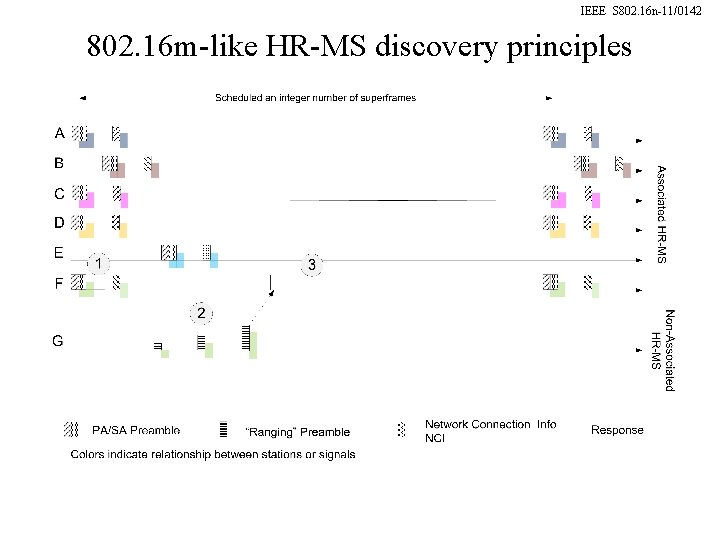 IEEE S802.16n-11/0142

802.16m-like HR-MS discovery principles

Scheduled an integer number of superframes

A
B
C
D
E
F
G

1
2
3

Associated HR-MS

Non-Associated HR-MS

PA/SA Preamble
"Ranging" Preamble
Network Connection Info NCI
Response

Colors indicate relationship between stations or signals